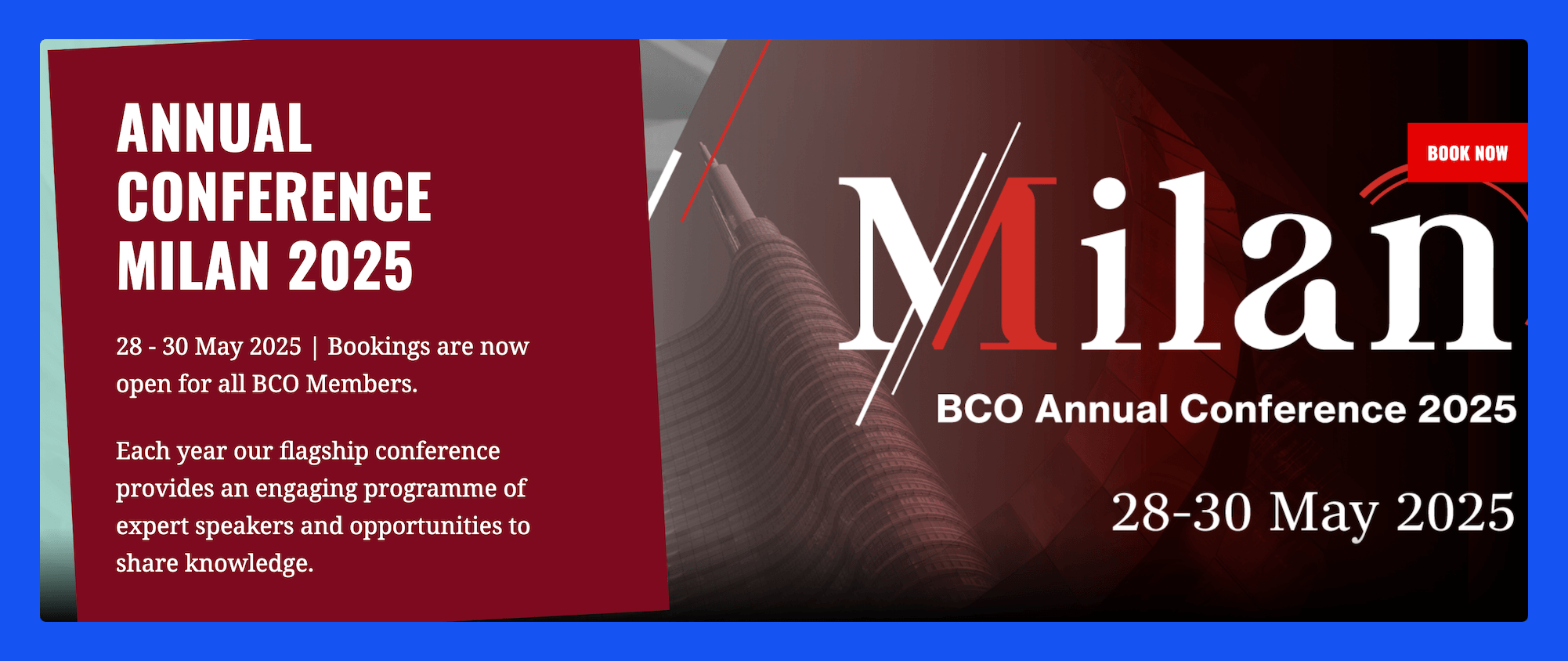 ANNUAL CONFERENCE MILAN 2025

28 - 30 May 2025 | Bookings are now open for all BCO Members.

Each year our flagship conference provides an engaging programme of expert speakers and opportunities to share knowledge.

BOOK NOW

Milan

BCO Annual Conference 2025

28-30 May 2025